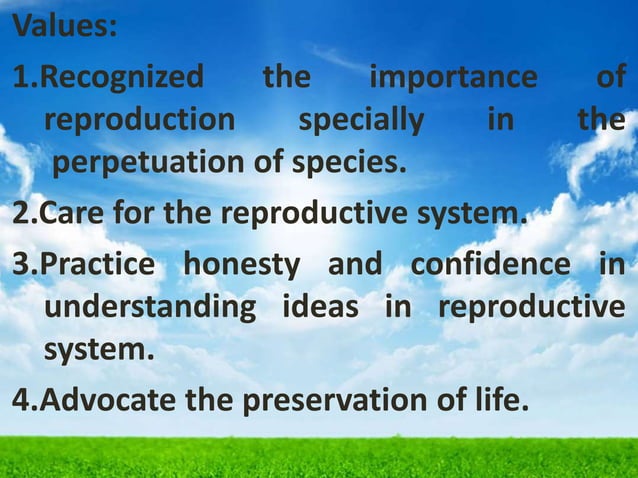 Values:

1.Recognized the importance of reproduction specially in the perpetuation of species.

2.Care for the reproductive system.

3.Practice honesty and confidence in understanding ideas in reproductive system.

4.Advocate the preservation of life.